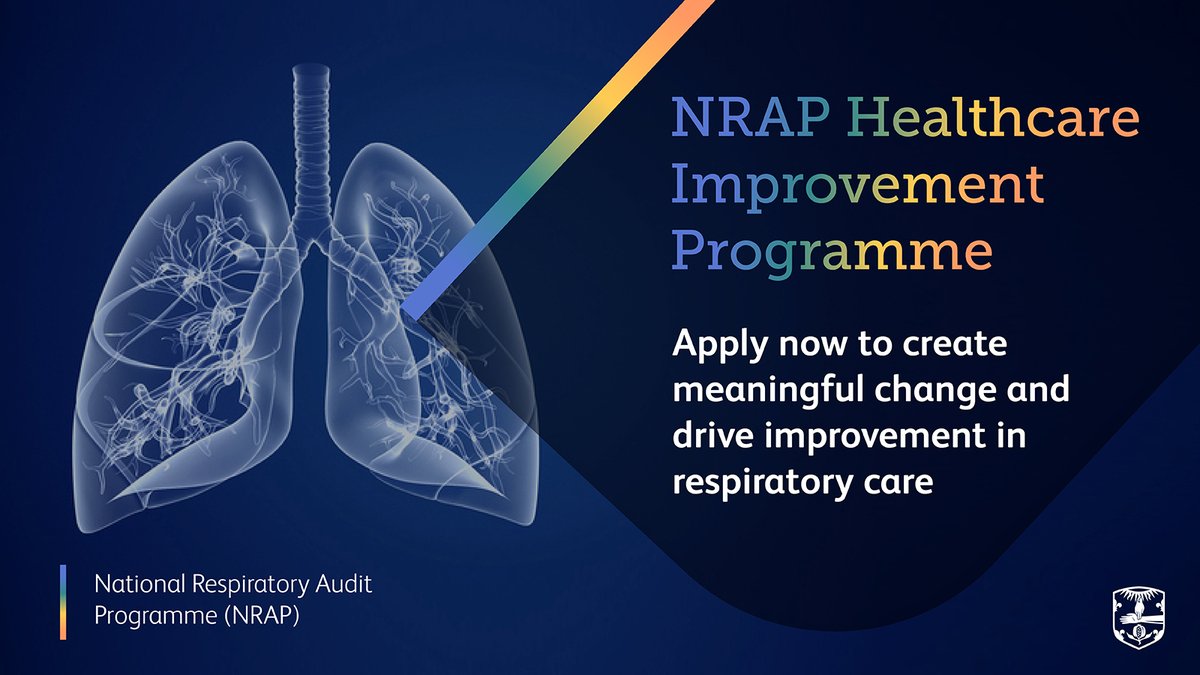 NRAP Healthcare Improvement Programme

Apply now to create meaningful change and drive improvement in respiratory care

National Respiratory Audit Programme (NRAP)